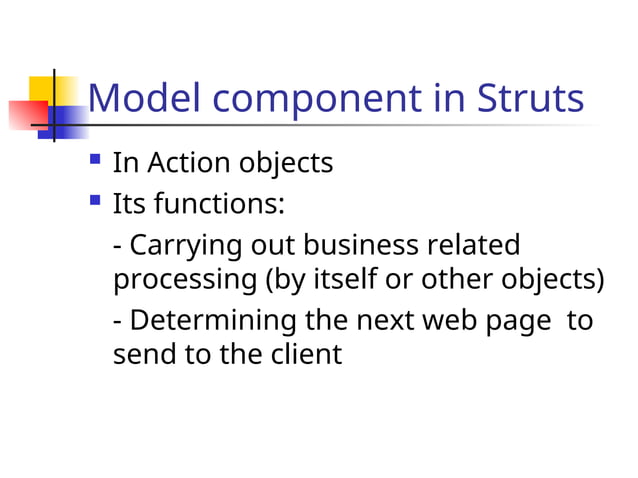 Model component in Struts

In Action objects

Its functions:

- Carrying out business related processing (by itself or other objects)

- Determining the next web page to send to the client